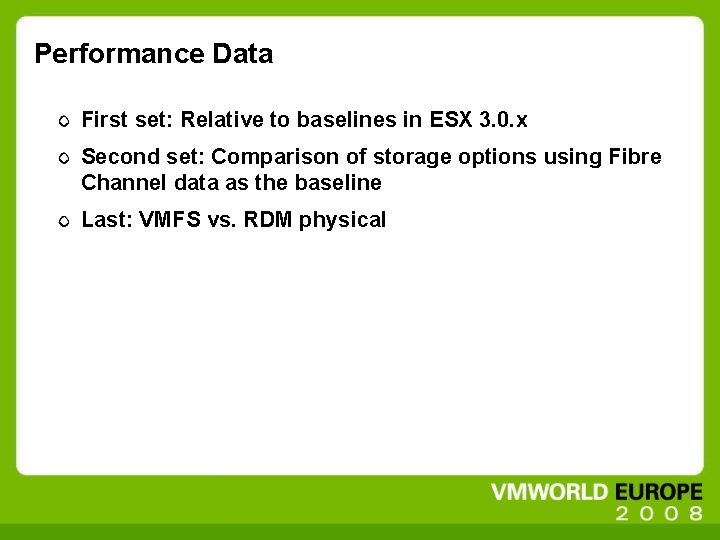 Performance Data

First set: Relative to baselines in ESX 3.0.x

Second set: Comparison of storage options using Fibre Channel data as the baseline

Last: VMFS vs. RDM physical

VMWORLD EUROPE 2008